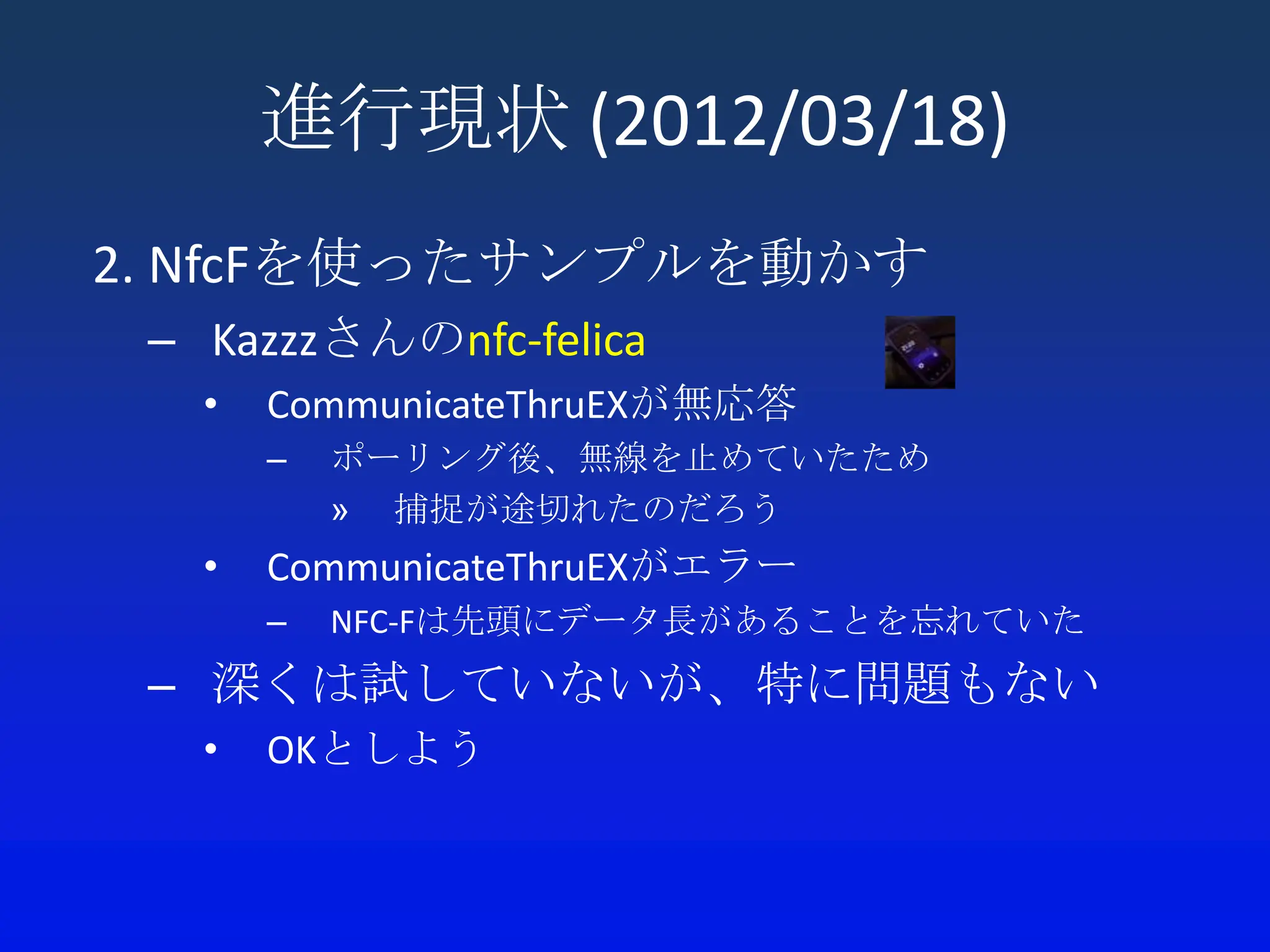 進行現状 (2012/03/18)

2. NfcFを使ったサンプルを動かす

– Kazzzさんのnfc-felica

• CommunicateThruEXが無応答

– ポーリング後、無線を止めていたため

» 捕捉が途切れたのだろう

• CommunicateThruEXがエラー

– NFC-Fは先頭にデータ長があることを忘れていた

– 深くは試していないが、特に問題もない

• OKとしよう